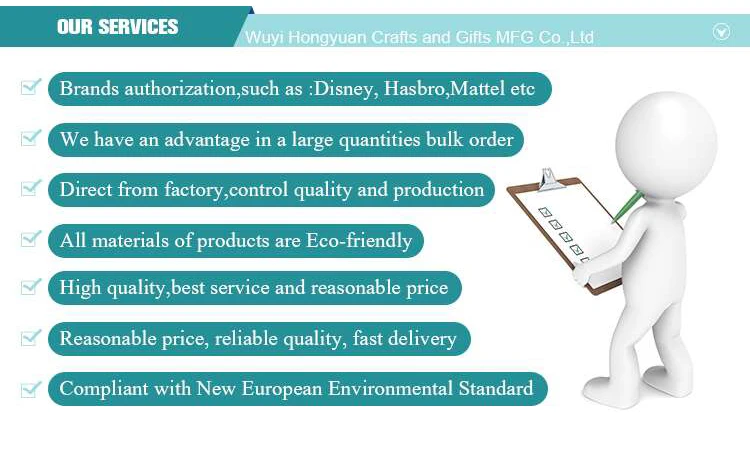 OUR SERVICES

Wuyi Hongyuan Crafts and Gifts MFG Co.,Ltd

Brands authorization,such as :Disney, Hasbro,Mattel etc

We have an advantage in a large quantities bulk order

Direct from factory,control quality and production

All materials of products are Eco-friendly

High quality,best service and reasonable price

Reasonable price, reliable quality, fast delivery

Compliant with New European Environmental Standard